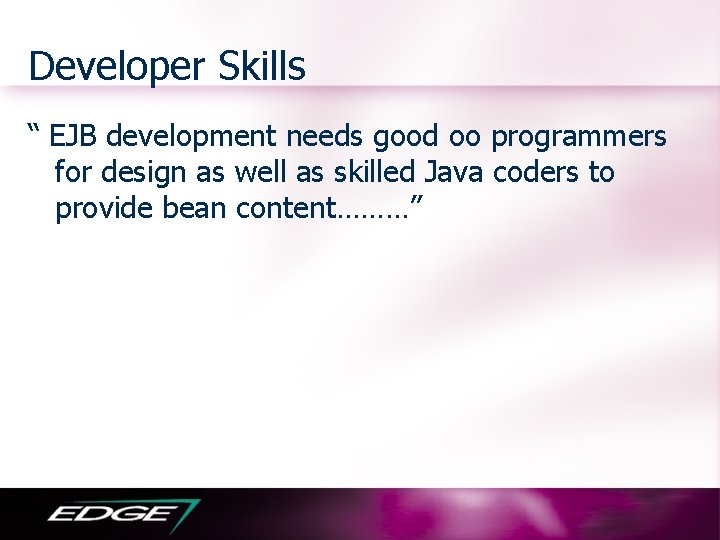 Developer Skills

“ EJB development needs good oo programmers for design as well as skilled Java coders to provide bean content………”

EDGE